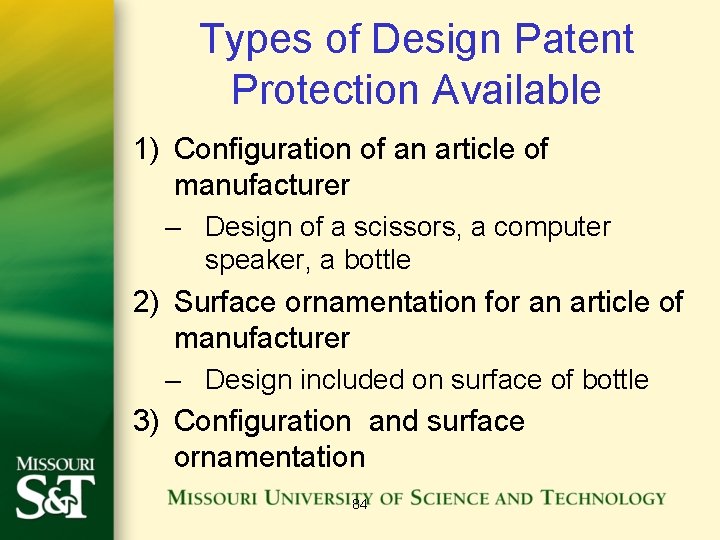 Types of Design Patent Protection Available

1) Configuration of an article of manufacturer

– Design of a scissors, a computer speaker, a bottle

2) Surface ornamentation for an article of manufacturer

– Design included on surface of bottle

3) Configuration and surface ornamentation

MISSOURI S&T

MISSOURI UNIVERSITY OF SCIENCE AND TECHNOLOGY

84